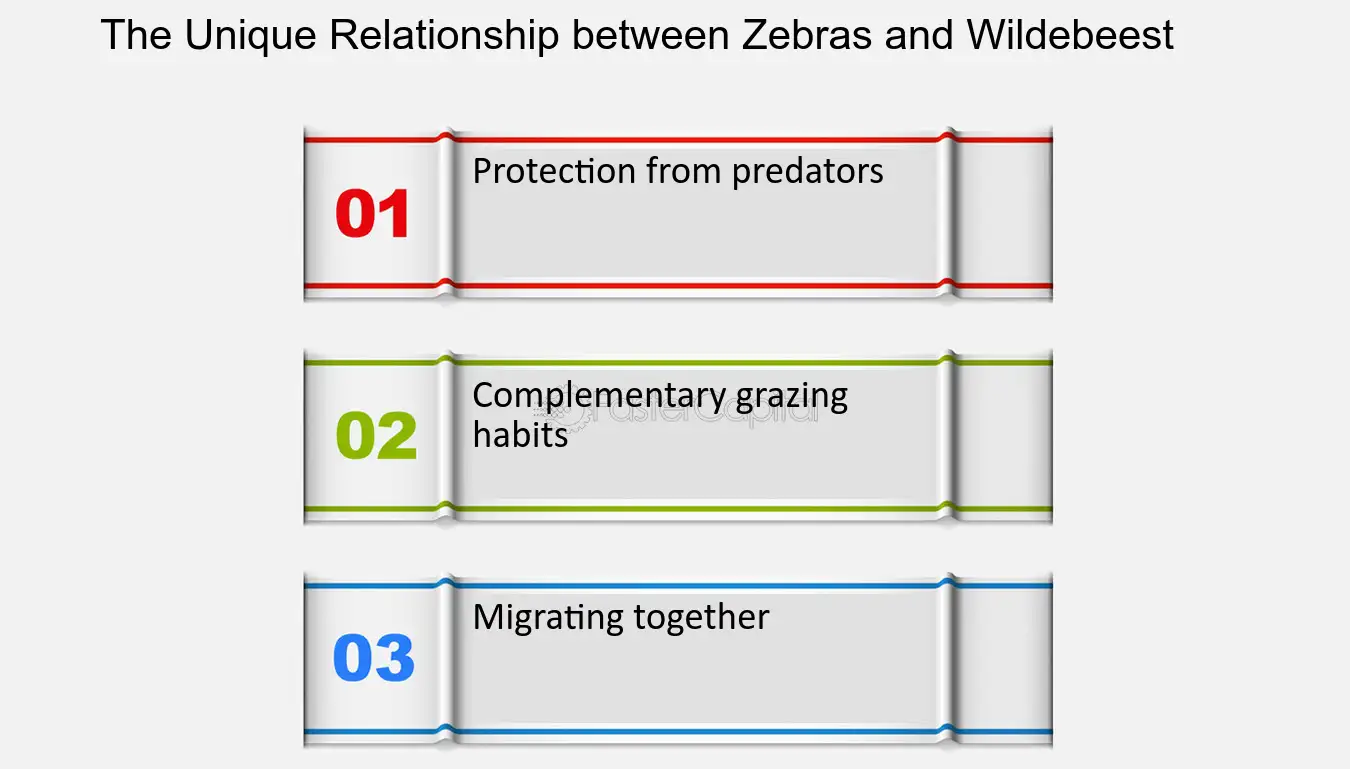 The Unique Relationship between Zebras and Wildebeest

01
Protection from predators

02
Complementary grazing habits

FasterCapital

03
Migrating together